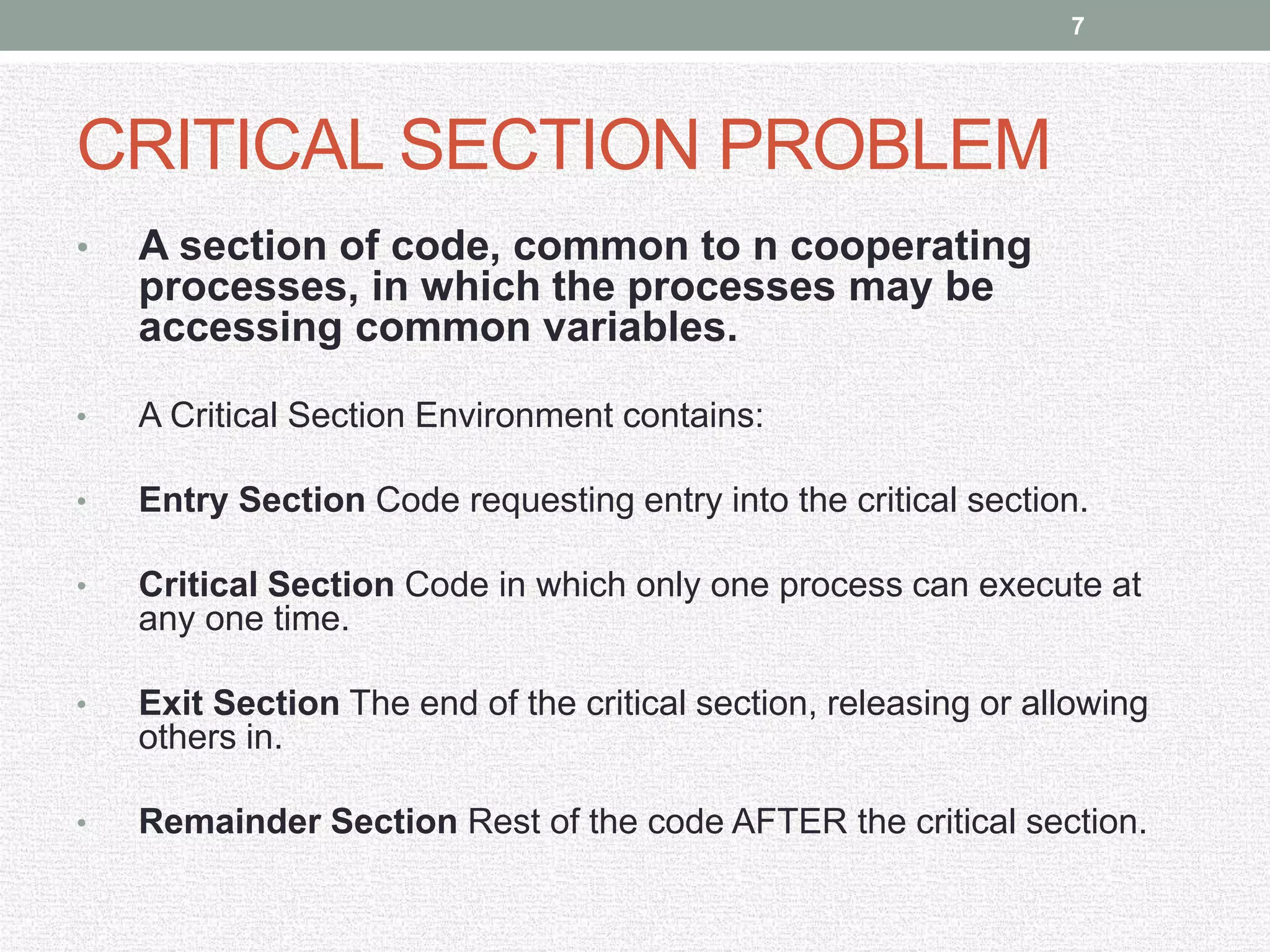 7

CRITICAL SECTION PROBLEM

• A section of code, common to n cooperating processes, in which the processes may be accessing common variables.

• A Critical Section Environment contains:

• Entry Section Code requesting entry into the critical section.

• Critical Section Code in which only one process can execute at any one time.

• Exit Section The end of the critical section, releasing or allowing others in.

• Remainder Section Rest of the code AFTER the critical section.